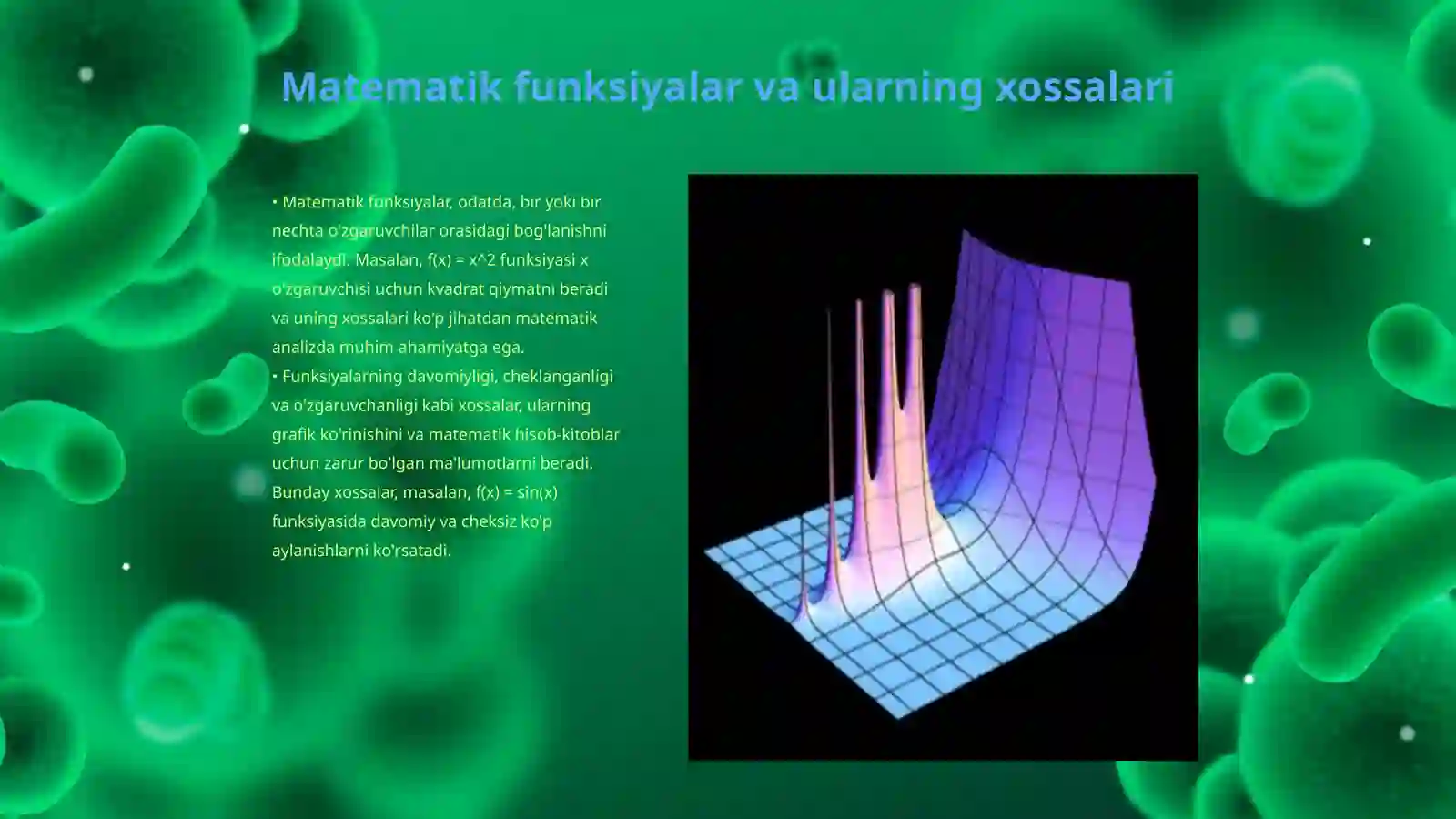 Matematik funksiyalar va ularning xossalari

• Matematik funksiyalar, odatda, bir yoki bir nechta o'zgaruvchilar orasidagi bog'lanishni ifodalaydi. Masalan, f(x) = x^2 funksiyasi x o'zgaruvchisi uchun kvadrat qiymatni beradi va uning xossalari ko'p jihatdan matematik analizda muhim ahamiyatga ega.
• Funksiyalarning davomiyligi, cheklanganligi va o'zgaruvchanligi kabi xossalar, ularning grafik ko'rinishini va matematik hisob-kitoblar uchun zarur bo'lgan ma'lumotlarni beradi. Bunday xossalar, masalan, f(x) = sin(x) funksiyasida davomiy va cheksiz ko'p aylanishlarni ko'rsatadi.